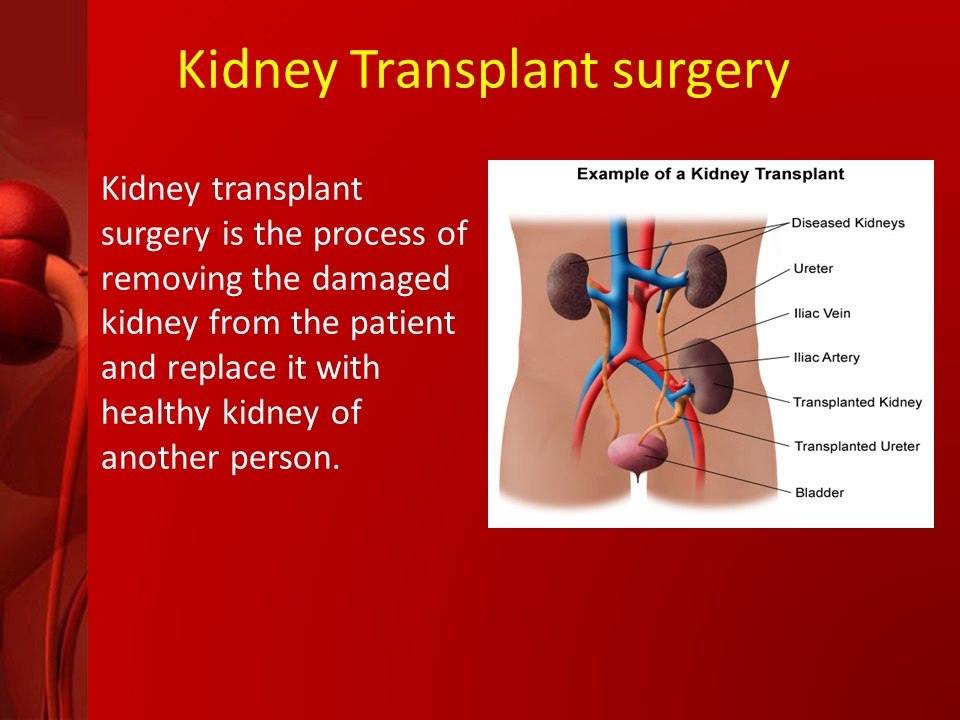 Kidney Transplant surgery

Kidney transplant surgery is the process of removing the damaged kidney from the patient and replace it with healthy kidney of another person.

Example of a Kidney Transplant

Diseased Kidneys
Ureter
Iliac Vein
Iliac Artery
Transplanted Kidney
Transplanted Ureter
Bladder